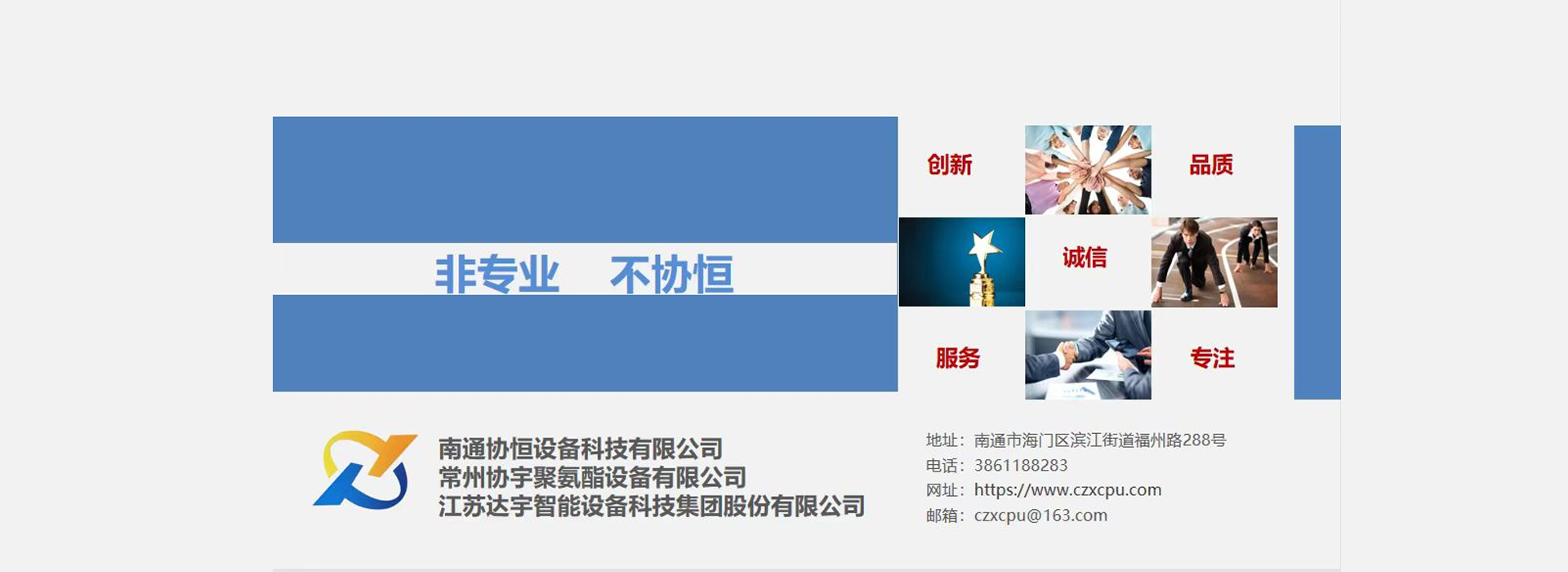 非专业 不协恒

创新

品质

诚信

服务

专注

南通协恒设备科技有限公司
常州协宇聚氨酯设备有限公司
江苏达宇智能设备科技集团股份有限公司

地址：南通市海门区滨江街道福州路288号
电话：3861188283
网址：https://www.czxcpu.com
邮箱：czxcpu@163.com